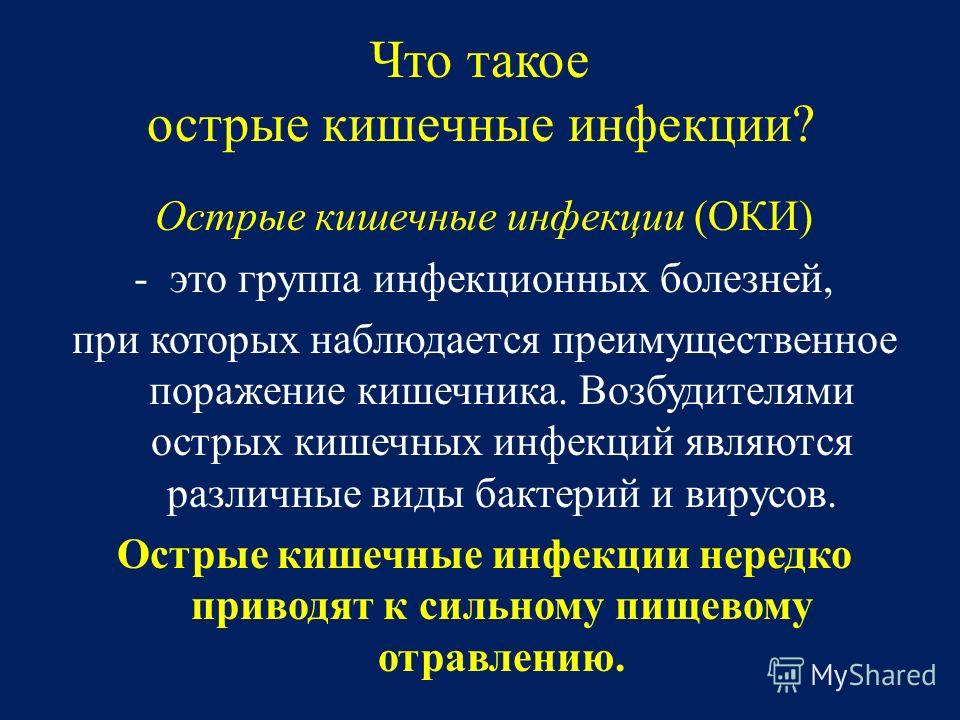 Что такое
острые кишечные инфекции?

Острые кишечные инфекции (ОКИ)
- это группа инфекционных болезней,
при которых наблюдается преимущественное поражение кишечника. Возбудителями острых кишечных инфекций являются различные виды бактерий и вирусов.

Острые кишечные инфекции нередко приводят к сильному пищевому отравлению.

MyShared